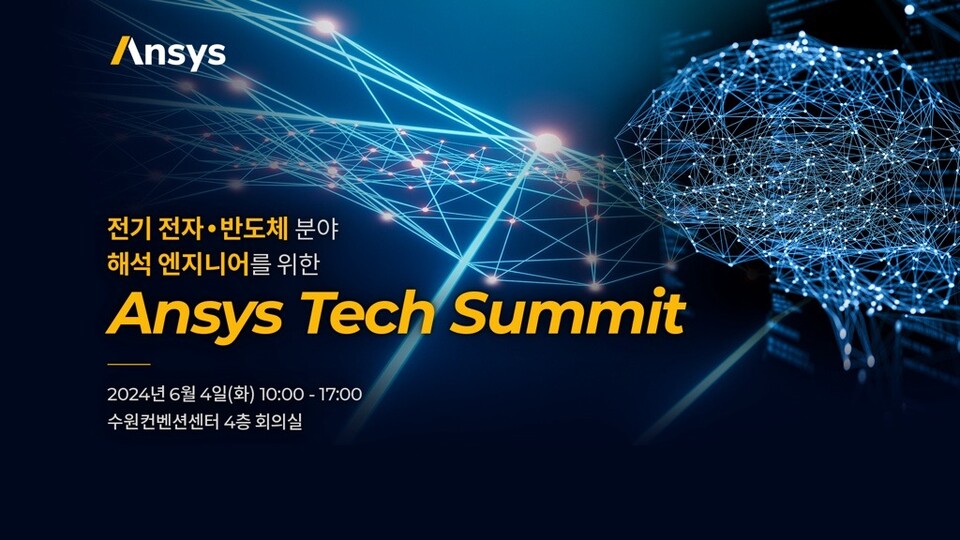 Ansys

전기 전자•반도체 분야
해석 엔지니어를 위한
Ansys Tech Summit

2024년 6월 4일(화) 10:00 - 17:00
수원컨벤션센터 4층 회의실